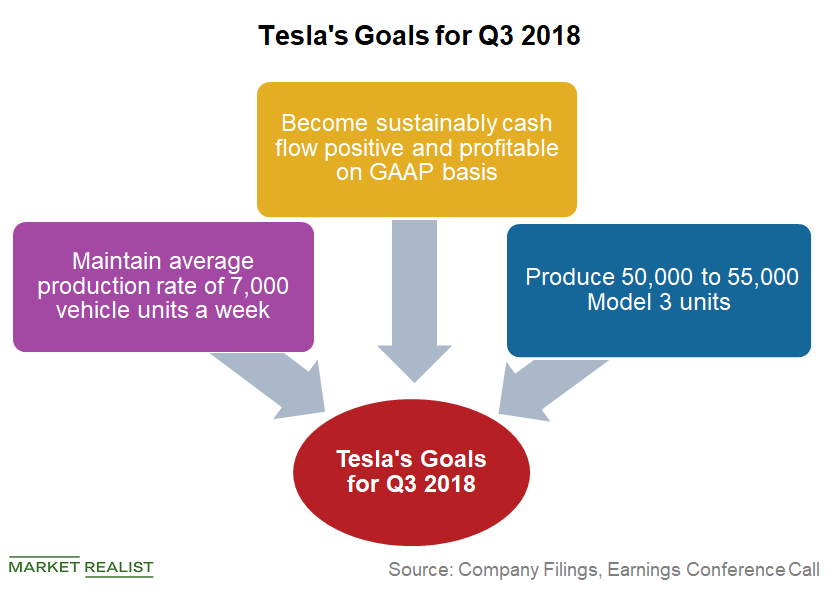 Tesla's Goals for Q3 2018

Become sustainably cash flow positive and profitable on GAAP basis

Maintain average production rate of 7,000 vehicle units a week

Produce 50,000 to 55,000 Model 3 units

Tesla's Goals for Q3 2018

MARKET REALIST

Source: Company Filings, Earnings Conference Call